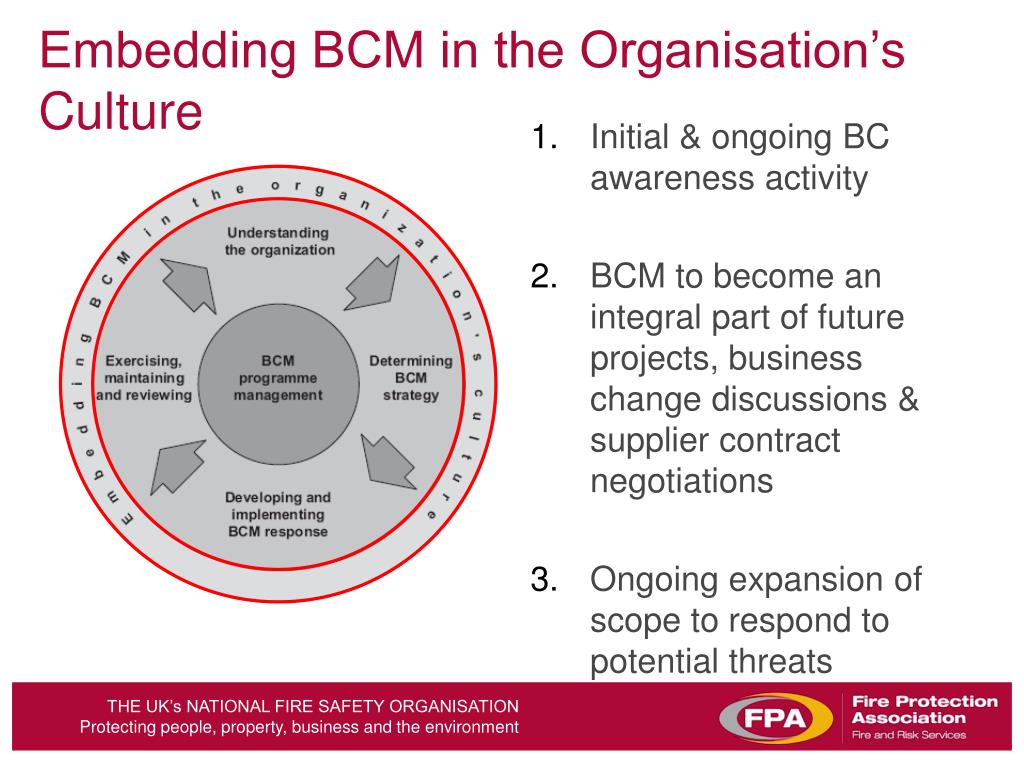 Embedding BCM in the Organisation's Culture

Embedding BCM in the organization's culture

Understanding the organization

Exercising, maintaining and reviewing

BCM programme management

Determining BCM strategy

Developing and implementing BCM response

1. Initial & ongoing BC awareness activity

2. BCM to become an integral part of future projects, business change discussions & supplier contract negotiations

3. Ongoing expansion of scope to respond to potential threats

THE UK's NATIONAL FIRE SAFETY ORGANISATION
Protecting people, property, business and the environment

FPA

Fire Protection Association
Fire and Risk Services